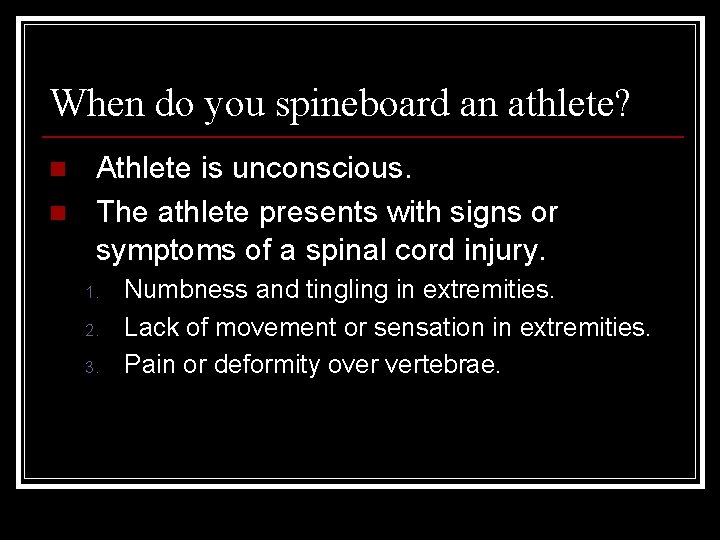 When do you spineboard an athlete?

Athlete is unconscious.

The athlete presents with signs or symptoms of a spinal cord injury.

1. Numbness and tingling in extremities.
2. Lack of movement or sensation in extremities.
3. Pain or deformity over vertebrae.